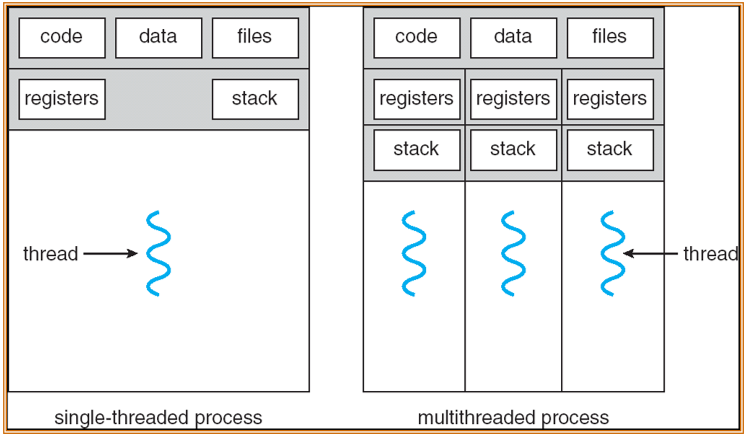 code
data
files
registers
stack
thread
single-threaded process

code
data
files
registers
registers
registers
stack
stack
stack
thread
multithreaded process